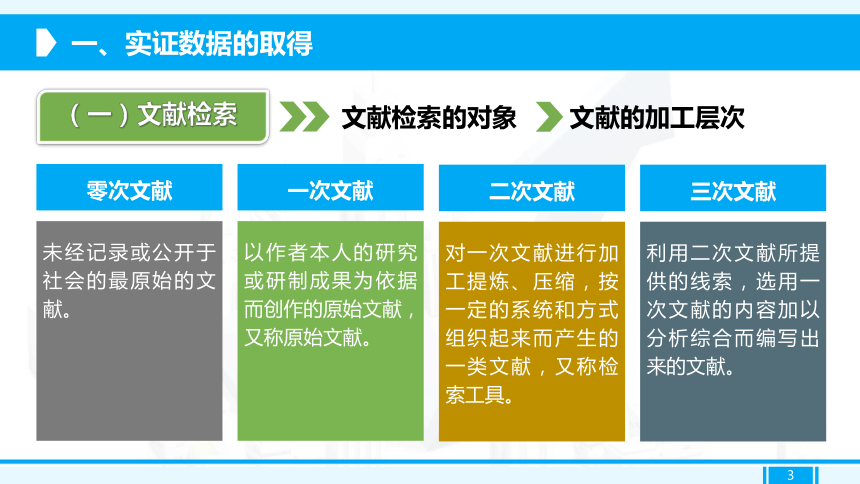 一、实证数据的取得

（一）文献检索

文献检索的对象

文献的加工层次

零次文献

未经记录或公开于社会的最原始的文献。

一次文献

以作者本人的研究或研制成果为依据而创作的原始文献，又称原始文献。

二次文献

对一次文献进行加工提炼、压缩，按一定的系统和方式组织起来而产生的一类文献，又称检索工具。

三次文献

利用二次文献所提供的线索，选用一次文献的内容加以分析综合而编写出来的文献。

3